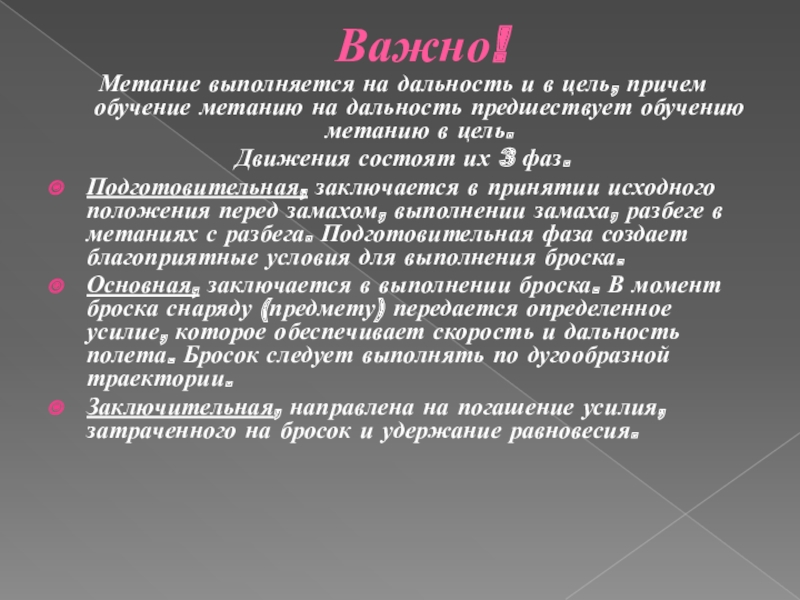 Важно!

Метание выполняется на дальность и в цель, причем обучение метанию на дальность предшествует обучению метанию в цель.

Движения состоят их 3 фаз.

Подготовительная, заключается в принятии исходного положения перед замахом, выполнении замаха, разбеге в метаниях с разбега. Подготовительная фаза создает благоприятные условия для выполнения броска.

Основная, заключается в выполнении броска. В момент броска снаряду (предмету) передается определенное усилие, которое обеспечивает скорость и дальность полета. Бросок следует выполнять по дугообразной траектории.

Заключительная, направлена на погашение усилия, затраченного на бросок и удержание равновесия.